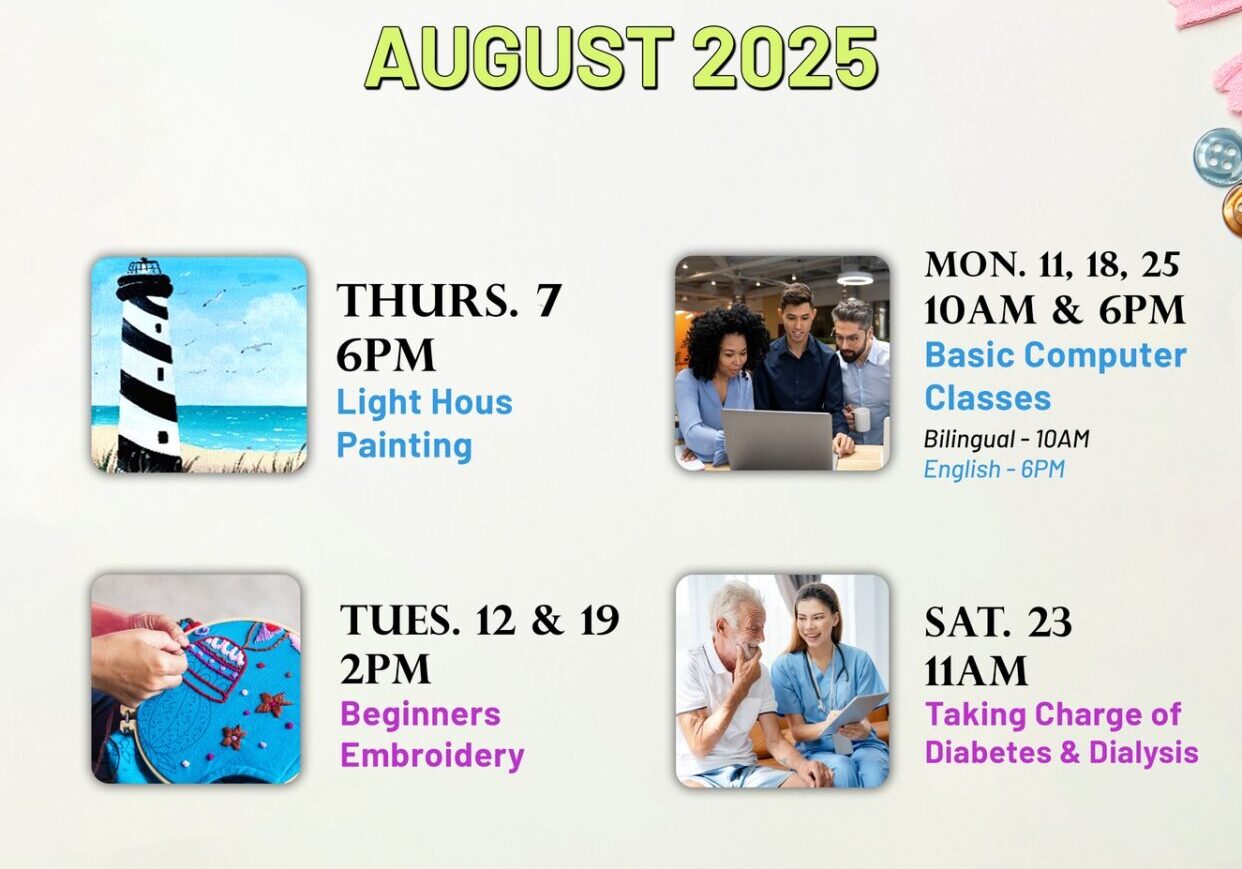 AUGUST 2025

THURS. 7
6PM
Light Hous
Painting

MON. 11, 18, 25
10AM & 6PM
Basic Computer
Classes
Bilingual - 10AM
English - 6PM

TUES. 12 & 19
2PM
Beginners
Embroidery

SAT. 23
11AM
Taking Charge of
Diabetes & Dialysis